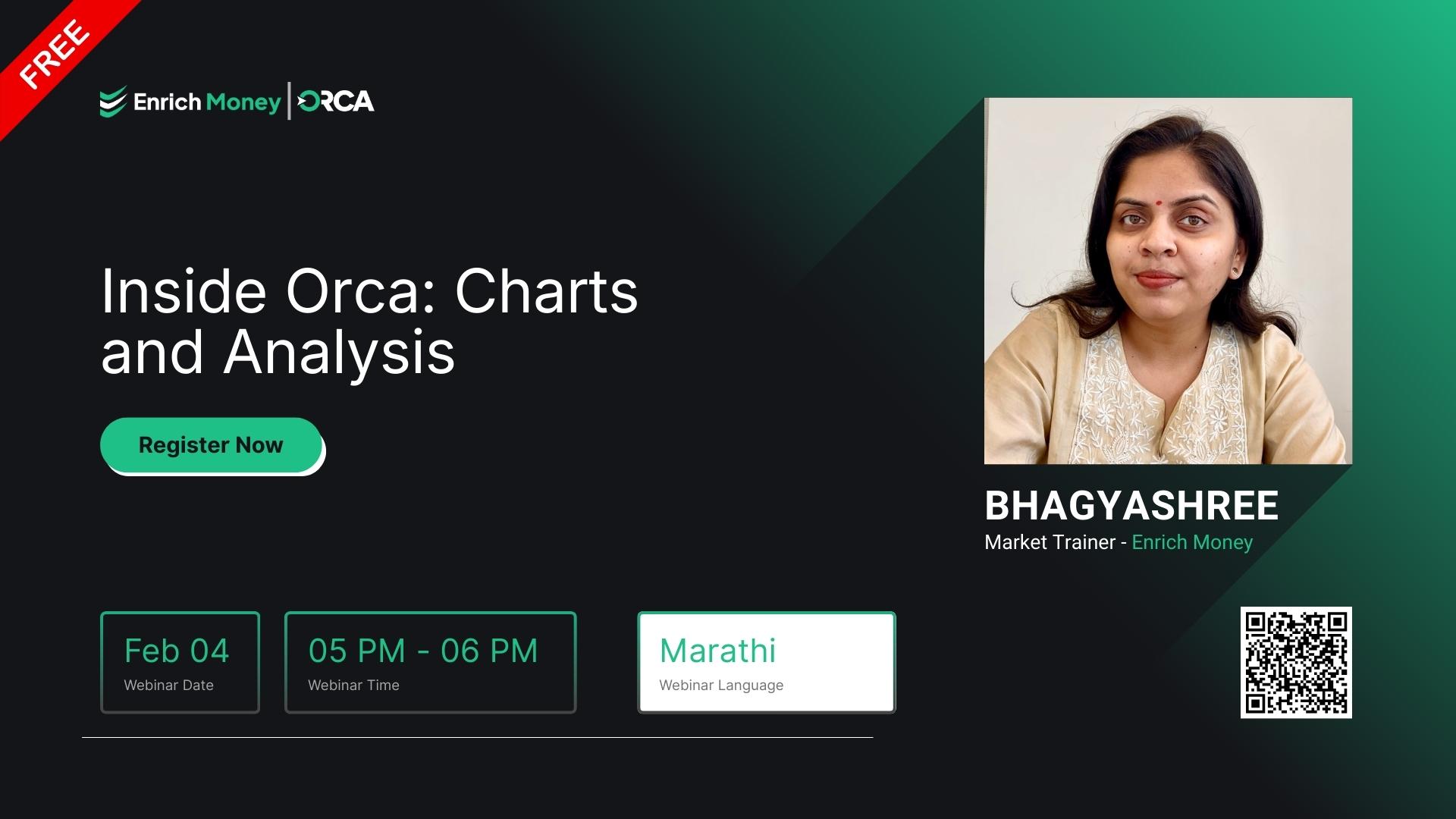 FREE

Enrich Money | ORCA

Inside Orca: Charts and Analysis

Register Now

BHAGYASHREE
Market Trainer - Enrich Money

Feb 04
Webinar Date

05 PM - 06 PM
Webinar Time

Marathi
Webinar Language